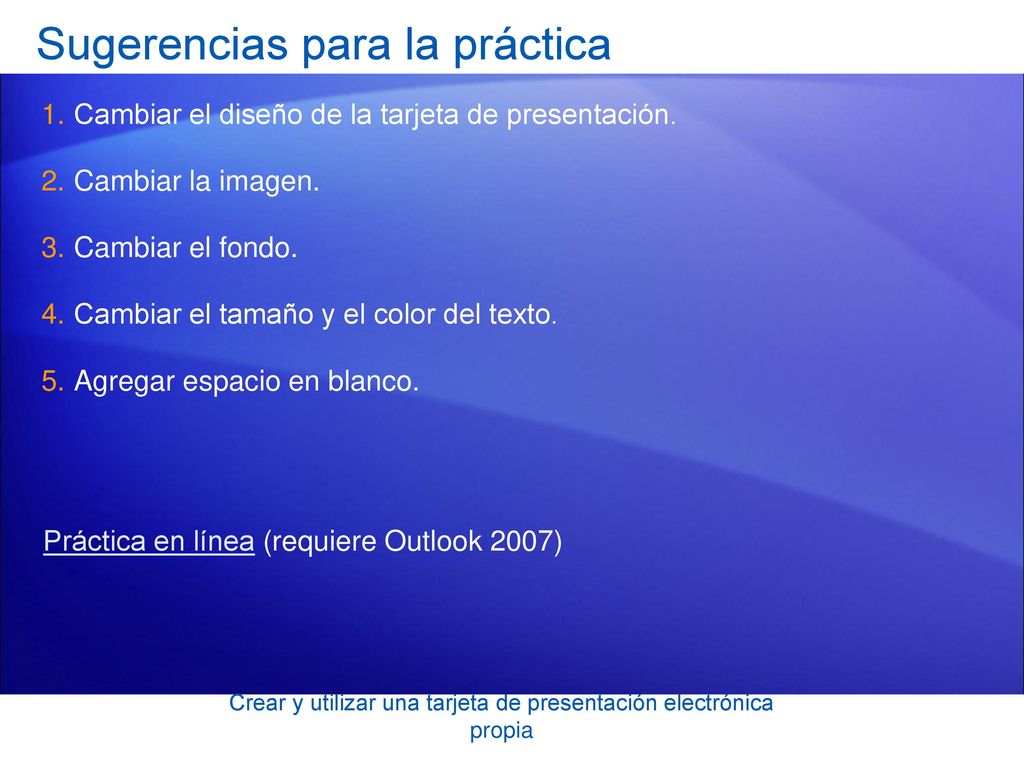 Sugerencias para la práctica

1. Cambiar el diseño de la tarjeta de presentación.

2. Cambiar la imagen.

3. Cambiar el fondo.

4. Cambiar el tamaño y el color del texto.

5. Agregar espacio en blanco.

Práctica en línea (requiere Outlook 2007)

Crear y utilizar una tarjeta de presentación electrónica propia